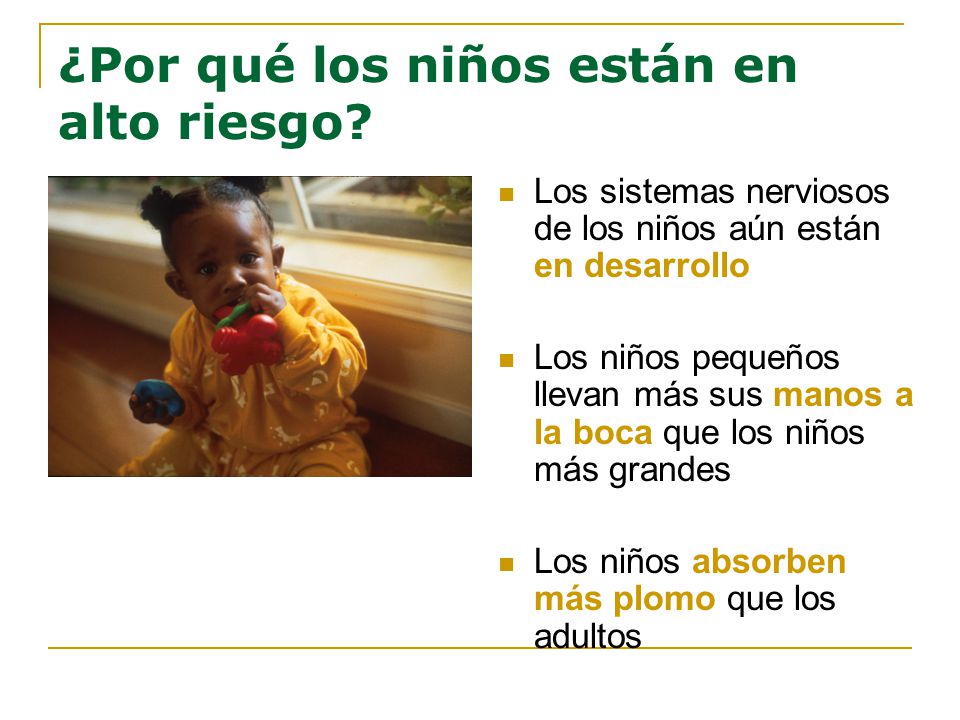 ¿Por qué los niños están en alto riesgo?

Los sistemas nerviosos de los niños aún están en desarrollo

Los niños pequeños llevan más sus manos a la boca que los niños más grandes

Los niños absorben más plomo que los adultos